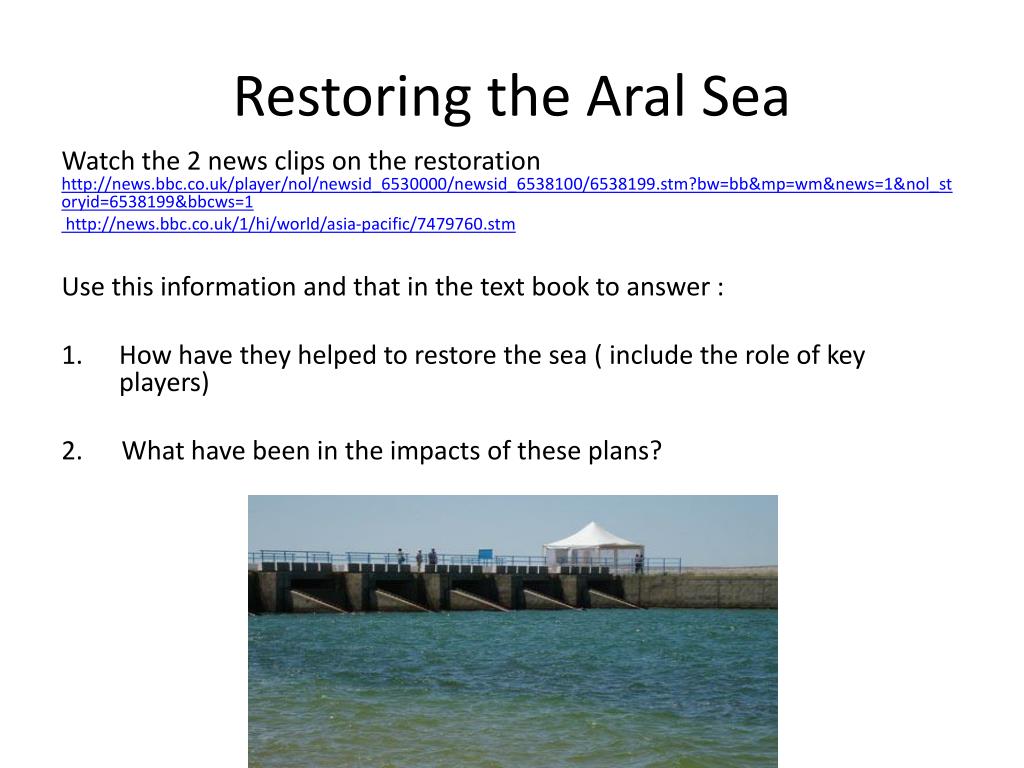 Restoring the Aral Sea

Watch the 2 news clips on the restoration
http://news.bbc.co.uk/player/nol/newsid_6530000/newsid_6538100/6538199.stm?bw=bb&mp=wm&news=1&nol_storyid=6538199&bbcws=1
http://news.bbc.co.uk/1/hi/world/asia-pacific/7479760.stm

Use this information and that in the text book to answer :

1. How have they helped to restore the sea ( include the role of key players)

2. What have been in the impacts of these plans?